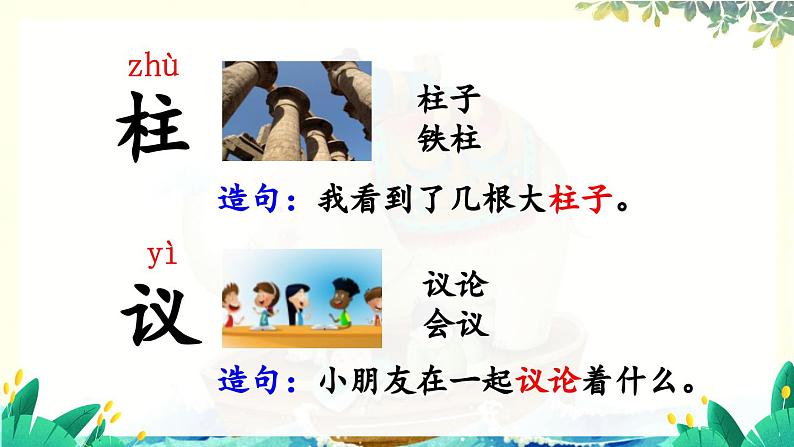 zhù
柱

柱子
铁柱

造句：我看到了几根大柱子。

yì
议

议论
会议

造句：小朋友在一起议论着什么。